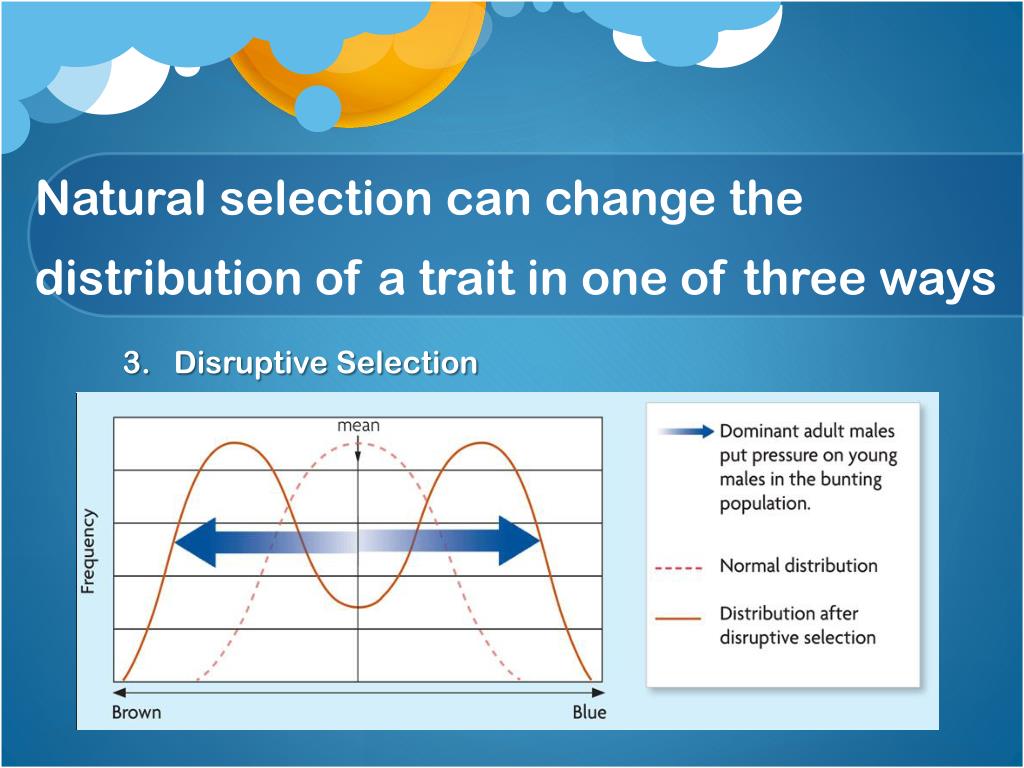 Natural selection can change the distribution of a trait in one of three ways

3. Disruptive Selection

mean

Frequency

Brown

Blue

Dominant adult males put pressure on young males in the bunting population.

Normal distribution

Distribution after disruptive selection